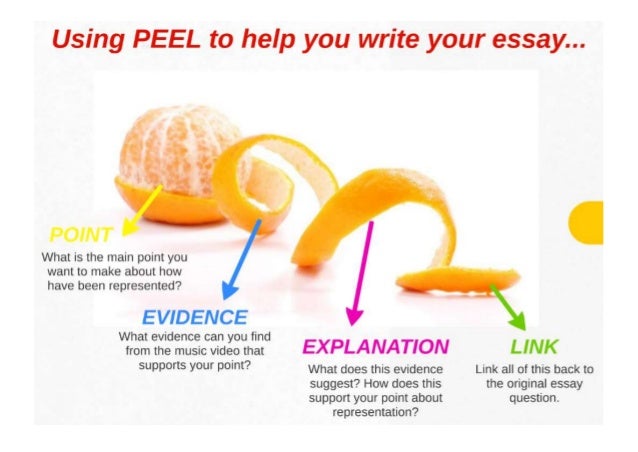 Using PEEL to help you write your essay...

POINT
What is the main point you want to make about how have been represented?

EVIDENCE
What evidence can you find from the music video that supports your point?

EXPLANATION
What does this evidence suggest? How does this support your point about representation?

LINK
Link all of this back to the original essay question.